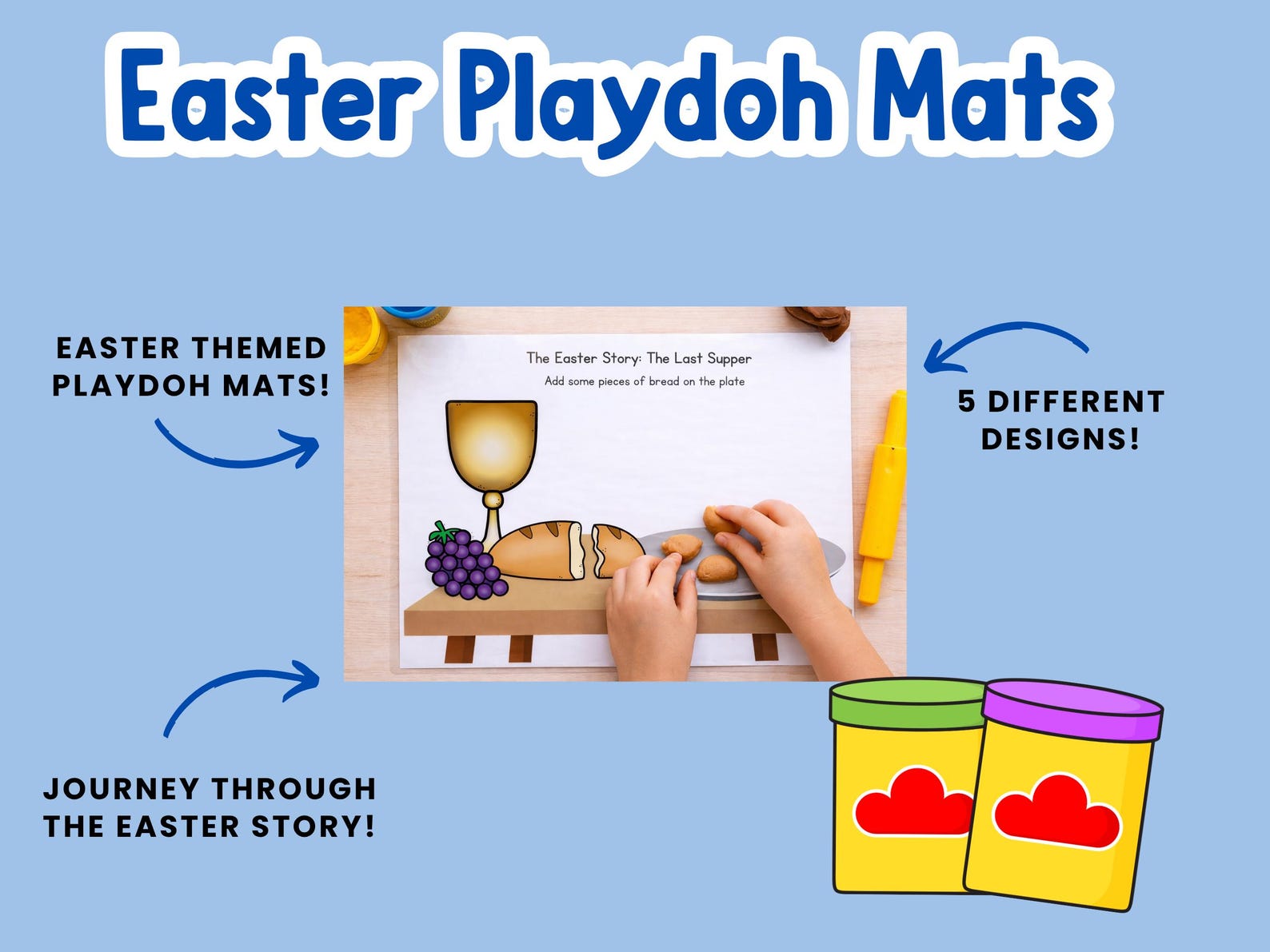 Easter Playdoh Mats

EASTER THEMED PLAYDOH MATS!

The Easter Story: The Last Supper

Add some pieces of bread on the plate

5 DIFFERENT DESIGNS!

JOURNEY THROUGH THE EASTER STORY!